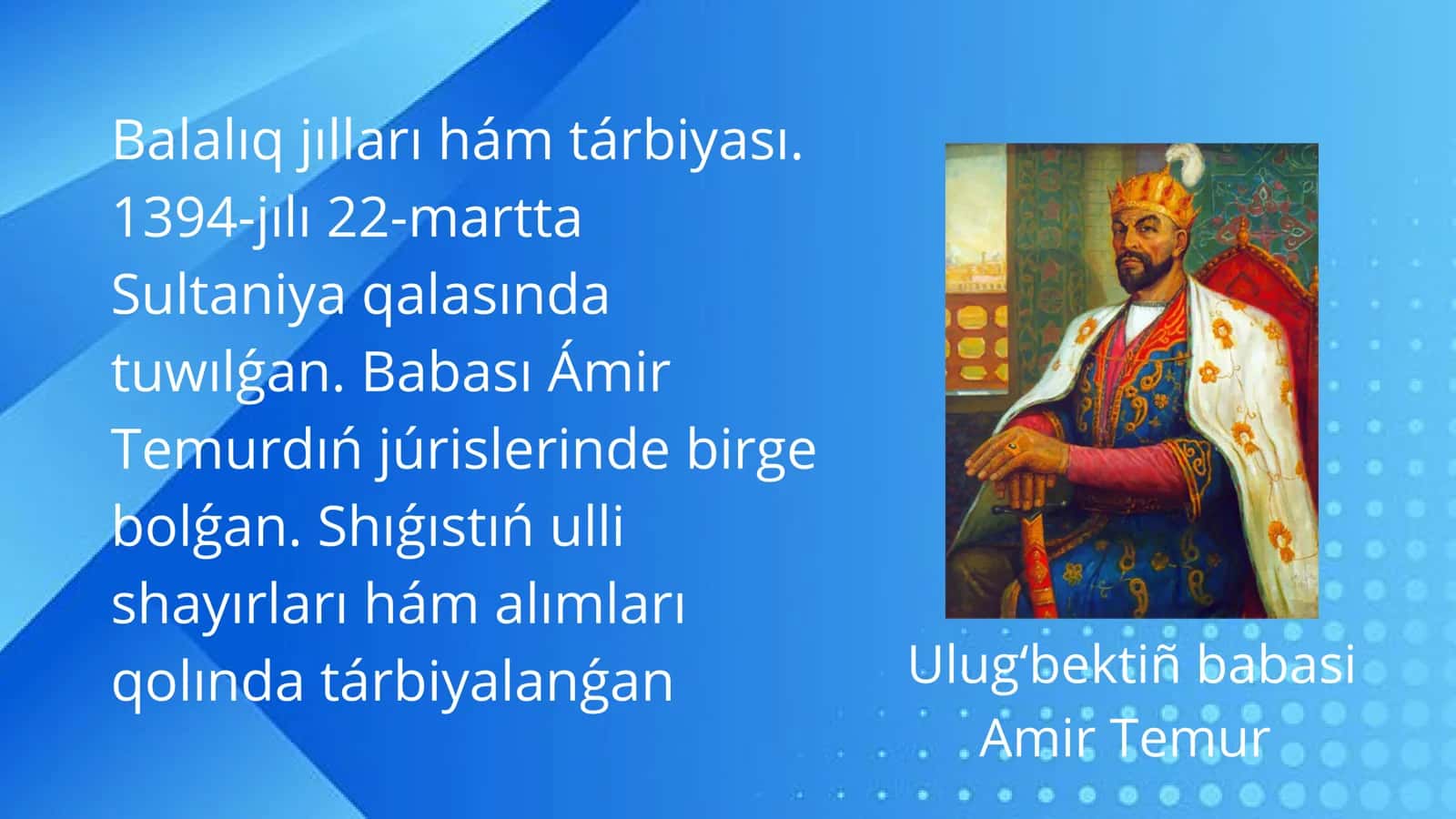 Balalıq jılları hám tárbiyası. 1394-jılı 22-martta Sultaniya qalasında tuwılǵan. Babası Ámir Temurdıń júrislerinde birge bolǵan. Shıǵıstıń ulli shayırları hám alımları qolında tárbiyalanǵan

Ulug‘bektiñ babasi Amir Temur